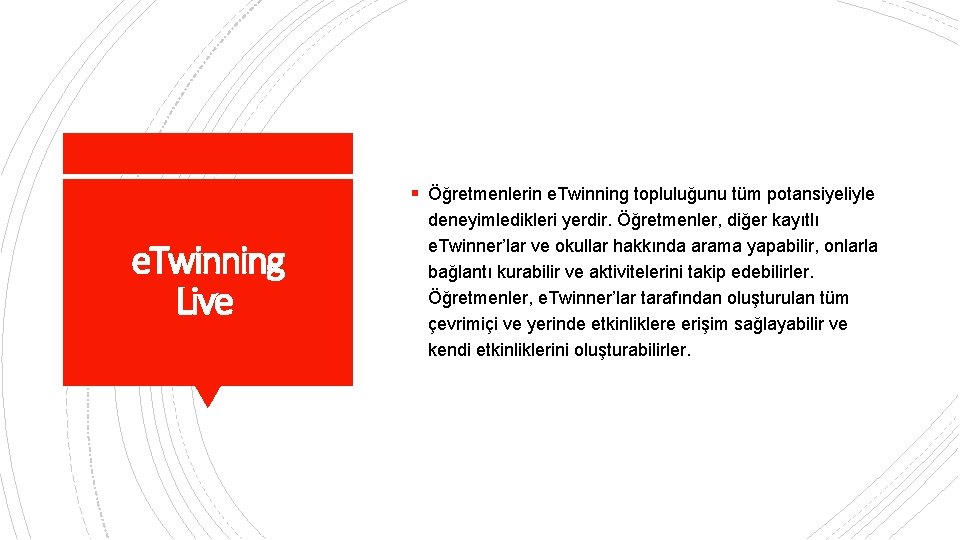 e.Twinning Live

▪ Öğretmenlerin e.Twinning topluluğunu tüm potansiyeliyle deneyimledikleri yerdir. Öğretmenler, diğer kayıtlı e.Twinner'lar ve okullar hakkında arama yapabilir, onlarla bağlantı kurabilir ve aktivitelerini takip edebilirler. Öğretmenler, e.Twinner'lar tarafından oluşturulan tüm çevrimiçi ve yerinde etkinliklere erişim sağlayabilir ve kendi etkinliklerini oluşturabilirler.